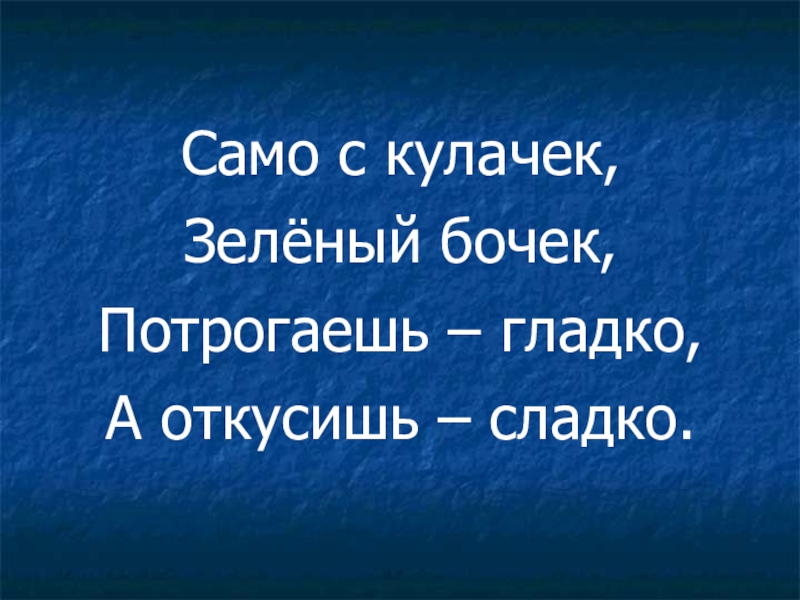 Само с кулачек,
Зелёный бочек,
Потрогаешь – гладко,
А откусишь – сладко.